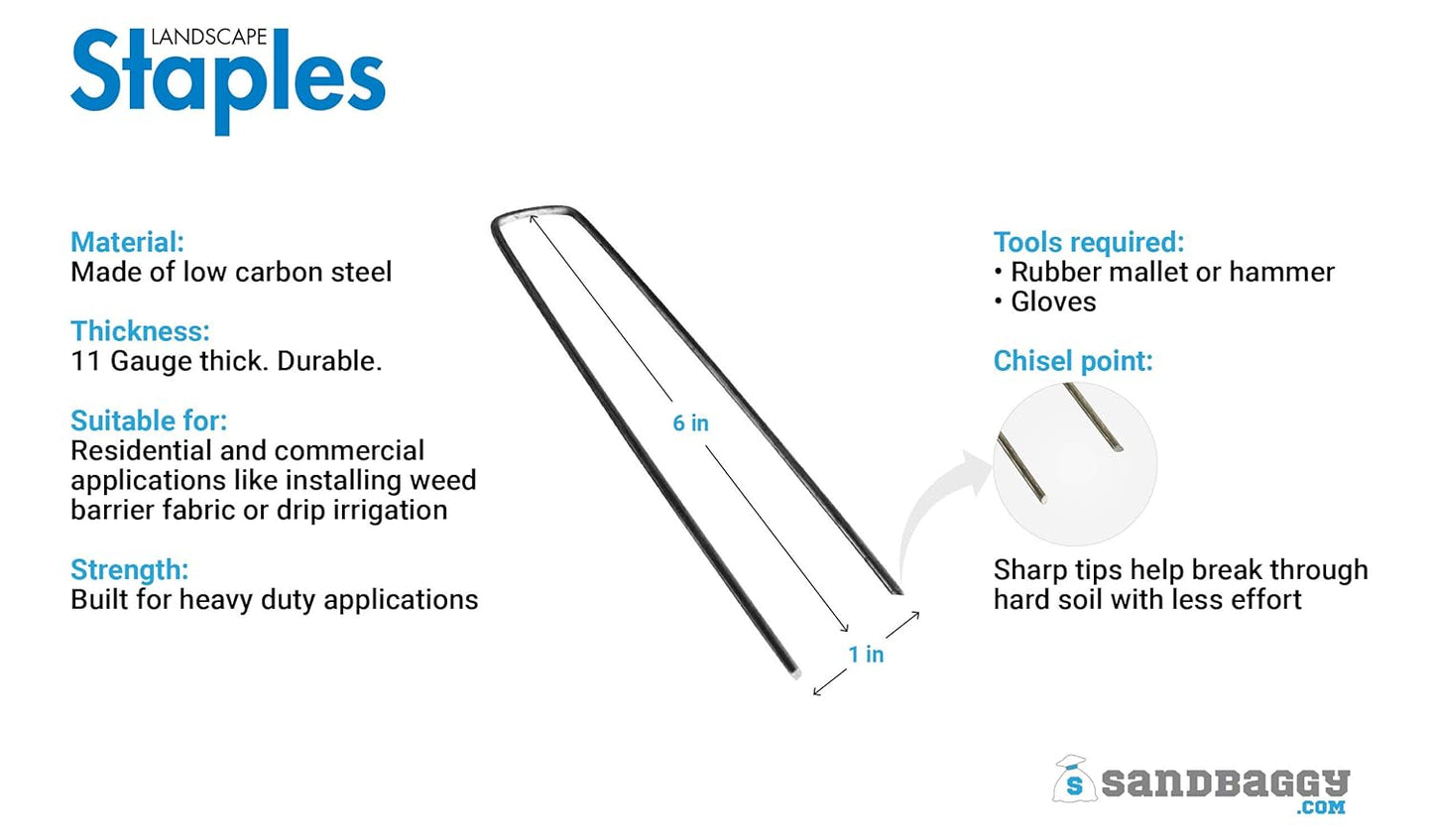 LANDSCAPE
Staples

Material:
Made of low carbon steel

Thickness:
11 Gauge thick. Durable.

Suitable for:
Residential and commercial applications like installing weed barrier fabric or drip irrigation

Strength:
Built for heavy duty applications

6 in

1 in

Tools required:
• Rubber mallet or hammer
• Gloves

Chisel point:

Sharp tips help break through hard soil with less effort

S SANDBAGGY .COM